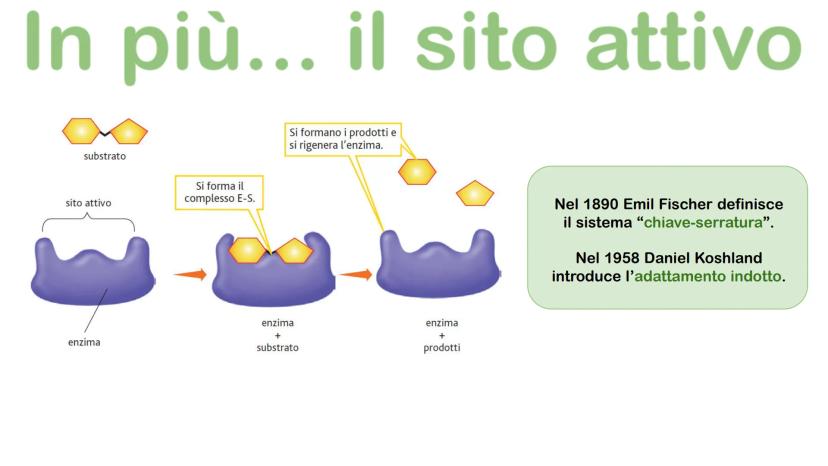 In più... il sito attivo

substrato

sito attivo

enzima

Si forma il complesso E-S.

enzima
+
substrato

Si formano i prodotti e si rigenera l'enzima.

enzima
+
prodotti

Nel 1890 Emil Fischer definisce il sistema "chiave-serratura".

Nel 1958 Daniel Koshland introduce l'adattamento indotto.